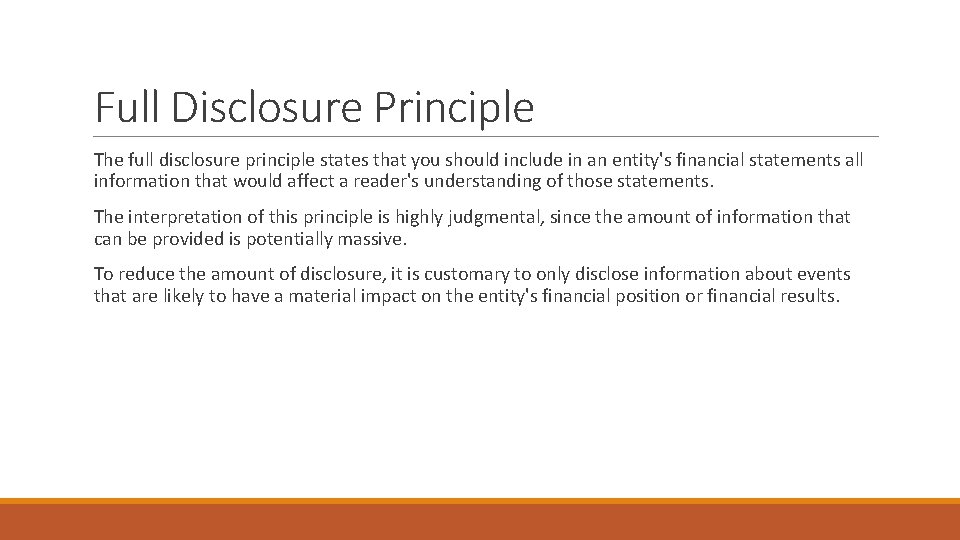 Full Disclosure Principle

The full disclosure principle states that you should include in an entity's financial statements all information that would affect a reader's understanding of those statements.

The interpretation of this principle is highly judgmental, since the amount of information that can be provided is potentially massive.

To reduce the amount of disclosure, it is customary to only disclose information about events that are likely to have a material impact on the entity's financial position or financial results.